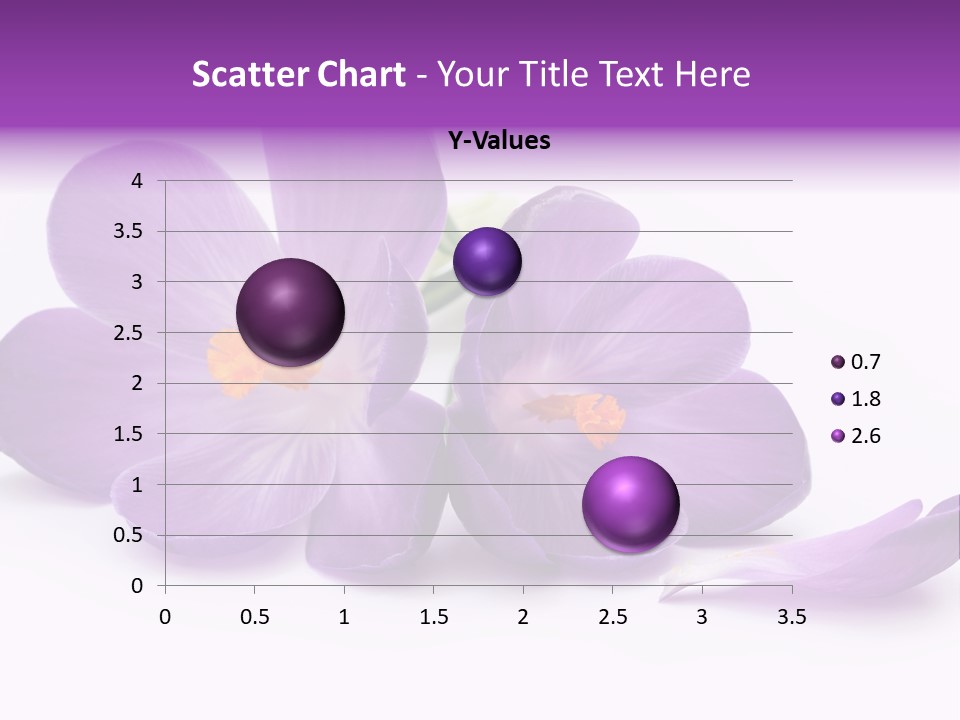 Scatter Chart - Your Title Text Here

Y-Values

4
3.5
3
2.5
2
1.5
1
0.5
0

0 0.5 1 1.5 2 2.5 3 3.5

0.7
1.8
2.6